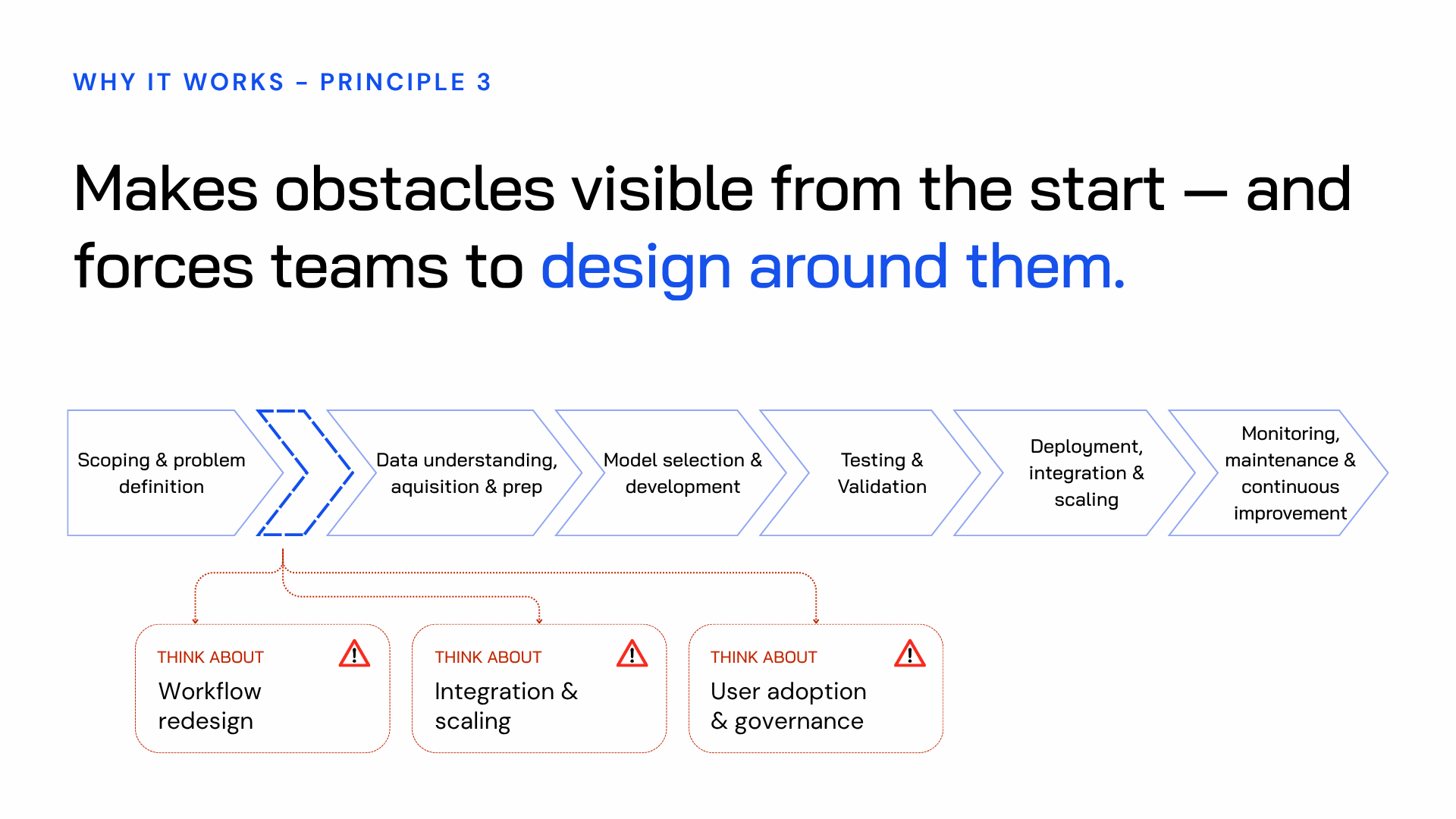 WHY IT WORKS – PRINCIPLE 3

Makes obstacles visible from the start — and forces teams to design around them.

Scoping & problem definition

Data understanding, aquisition & prep

Model selection & development

Testing & Validation

Deployment, integration & scaling

Monitoring, maintenance & continuous improvement

THINK ABOUT
Workflow redesign

THINK ABOUT
Integration & scaling

THINK ABOUT
User adoption & governance